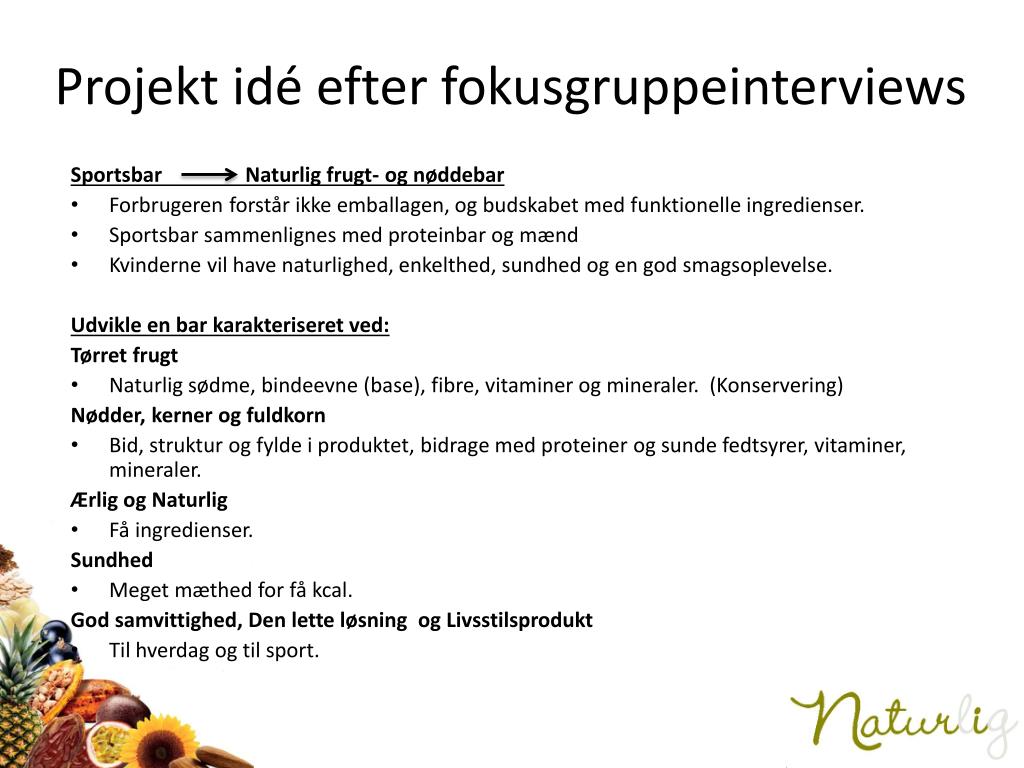 Projekt idé efter fokusgruppeinterviews

Sportsbar → Naturlig frugt- og nøddebar
• Forbrugeren forstår ikke emballagen, og budskabet med funktionelle ingredienser.
• Sportsbar sammenlignes med proteinbar og mænd
• Kvinderne vil have naturlighed, enkelthed, sundhed og en god smagsoplevelse.

Udvikle en bar karakteriseret ved:
Tørret frugt
• Naturlig sødme, bindeevne (base), fibre, vitaminer og mineraler. (Konservering)
Nødder, kerner og fuldkorn
• Bid, struktur og fylde i produktet, bidrage med proteiner og sunde fedtsyrer, vitaminer, mineraler.
Ærlig og Naturlig
• Få ingredienser.
Sundhed
• Meget mæthed for få kcal.
God samvittighed, Den lette løsning og Livsstilsprodukt
Til hverdag og til sport.

Naturlig